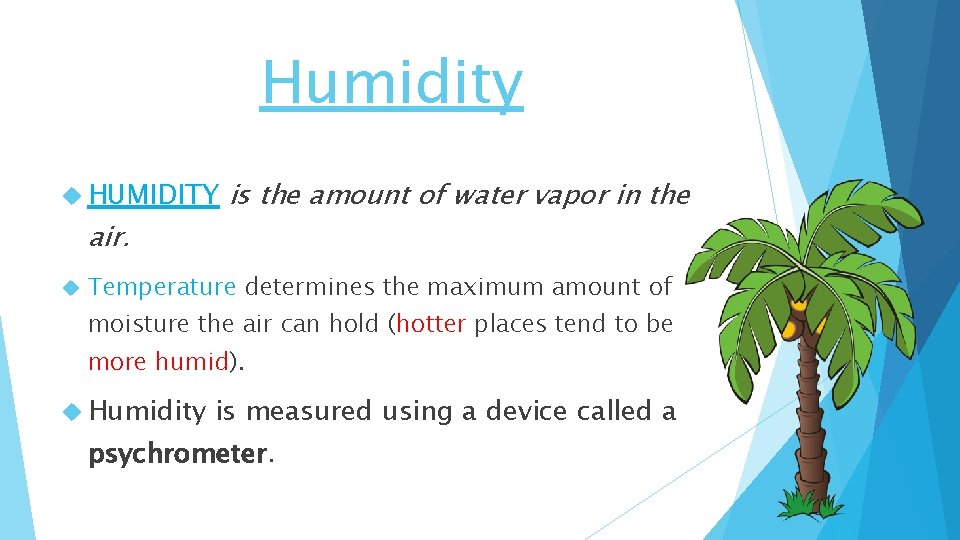 Humidity

HUMIDITY is the amount of water vapor in the air.

Temperature determines the maximum amount of moisture the air can hold (hotter places tend to be more humid).

Humidity is measured using a device called a psychrometer.